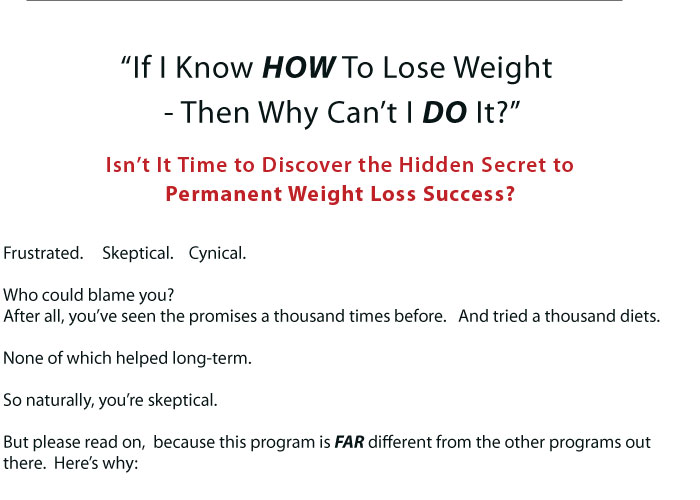 “If I Know HOW To Lose Weight - Then Why Can’t I DO It?”

Isn’t It Time to Discover the Hidden Secret to Permanent Weight Loss Success?

Frustrated. Skeptical. Cynical.

Who could blame you?
After all, you’ve seen the promises a thousand times before. And tried a thousand diets.

None of which helped long-term.

So naturally, you’re skeptical.

But please read on, because this program is FAR different from the other programs out there. Here’s why: